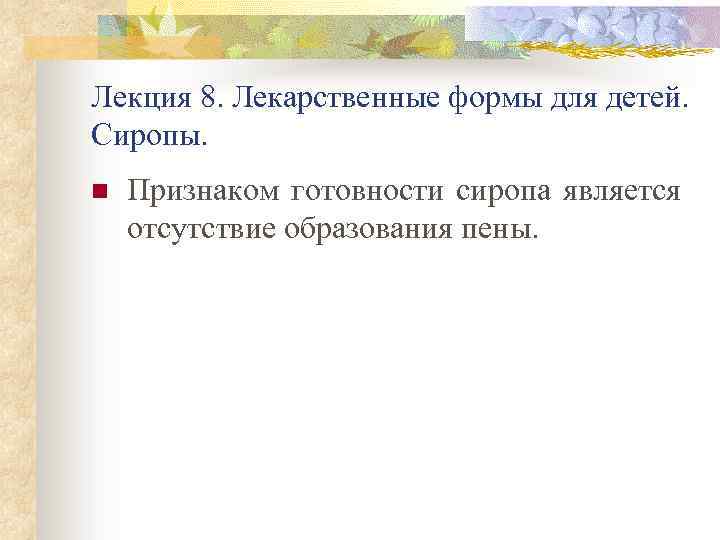 Лекция 8. Лекарственные формы для детей. Сиропы.

Признаком готовности сиропа является отсутствие образования пены.